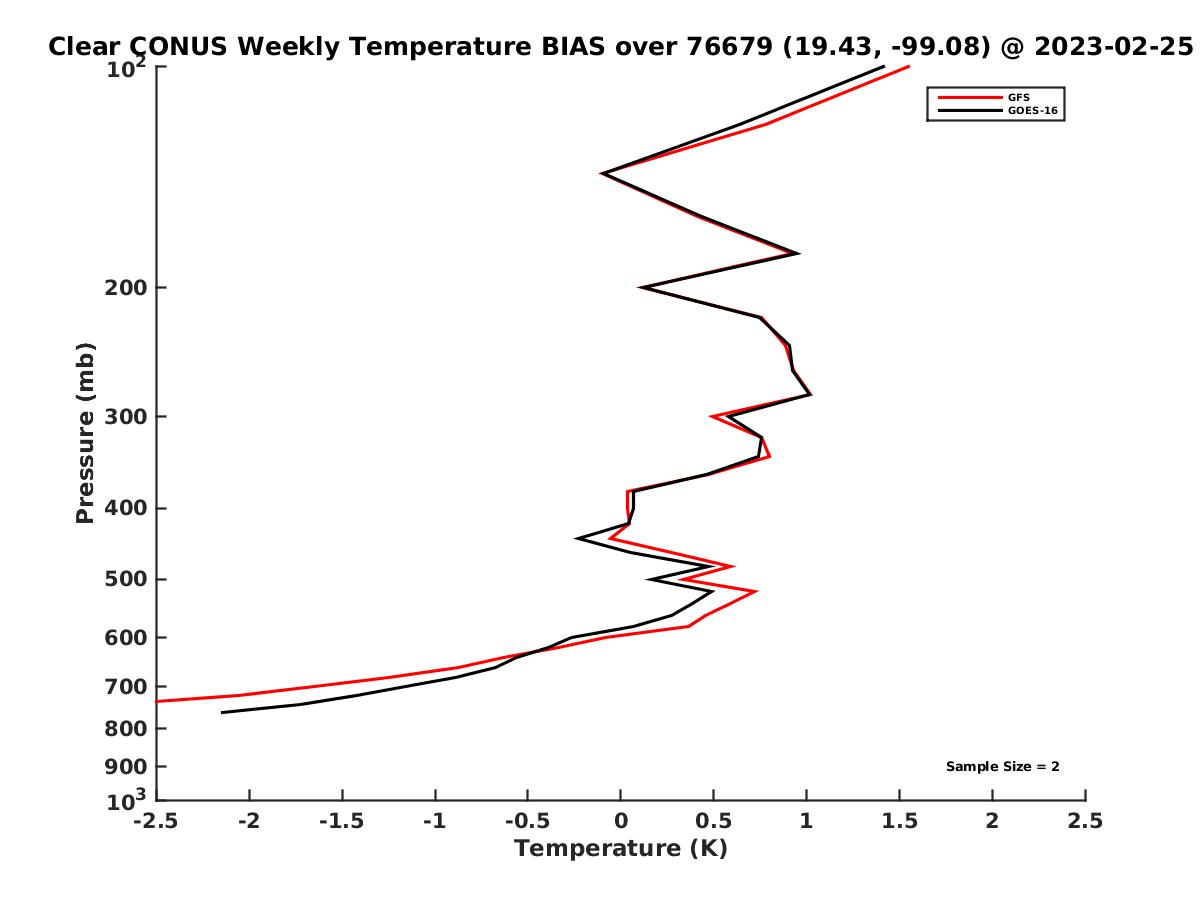 Clear CONUS Weekly Temperature BIAS over 76679 (19.43, -99.08) @ 2023-02-25

GFS
GOES-16

Pressure (mb)

$10^2$
200
300
400
500
600
700
800
900
$10^3$

Sample Size = 2

-2.5
-2
-1.5
-1
-0.5
0
0.5
1
1.5
2
2.5

Temperature (K)